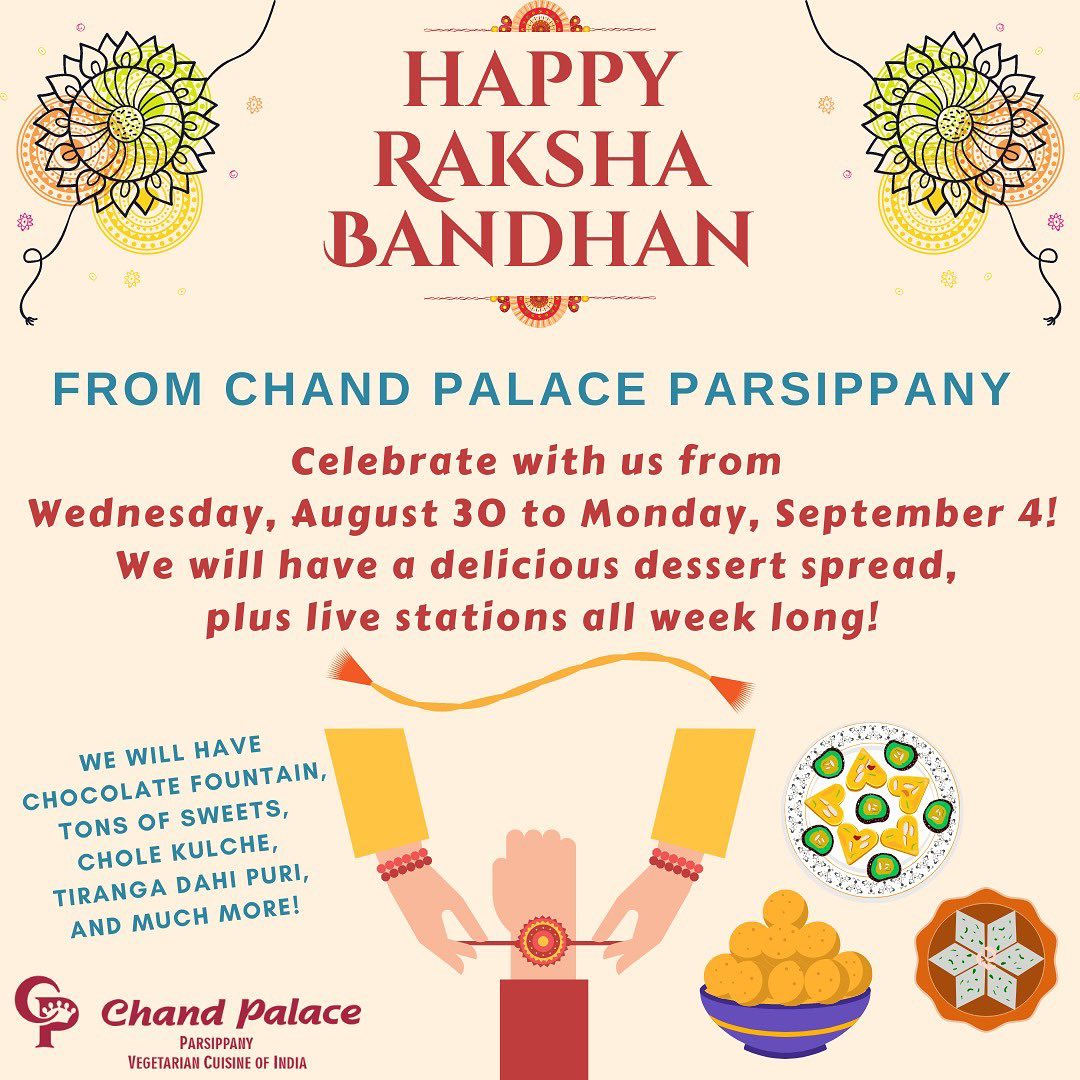 HAPPY RAKSHA BANDHAN

FROM CHAND PALACE PARSIPPANY

Celebrate with us from Wednesday, August 30 to Monday, September 4! We will have a delicious dessert spread, plus live stations all week long!

WE WILL HAVE CHOCOLATE FOUNTAIN, TONS OF SWEETS, CHOLE KULCHE, TIRANGA DAHI PURI, AND MUCH MORE!

CP Chand Palace
PARSIPPANY
VEGETARIAN CUISINE OF INDIA